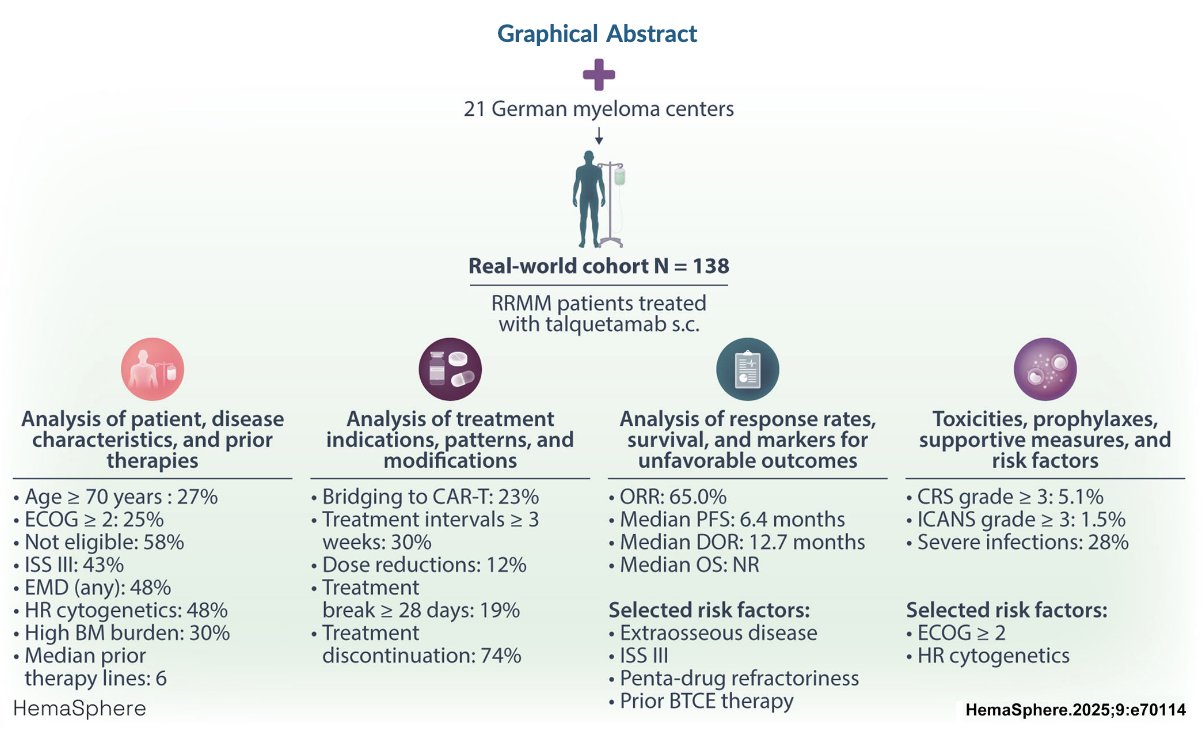 Graphical Abstract

21 German myeloma centers

Real-world cohort N = 138

RRMM patients treated with talquetamab s.c.

Analysis of patient, disease characteristics, and prior therapies

• Age ≥ 70 years : 27%
• ECOG ≥ 2: 25%
• Not eligible: 58%
• ISS III: 43%
• EMD (any): 48%
• HR cytogenetics: 48%
• High BM burden: 30%
• Median prior therapy lines: 6

Analysis of treatment indications, patterns, and modifications

• Bridging to CAR-T: 23%
• Treatment intervals ≥ 3 weeks: 30%
• Dose reductions: 12%
• Treatment break ≥ 28 days: 19%
• Treatment discontinuation: 74%

Analysis of response rates, survival, and markers for unfavorable outcomes

• ORR: 65.0%
• Median PFS: 6.4 months
• Median DOR: 12.7 months
• Median OS: NR

Selected risk factors:
• Extraosseous disease
• ISS III
• Penta-drug refractoriness
• Prior BTCE therapy

Toxicities, prophylaxes, supportive measures, and risk factors

• CRS grade ≥ 3: 5.1%
• ICANS grade ≥ 3: 1.5%
• Severe infections: 28%

Selected risk factors:
• ECOG ≥ 2
• HR cytogenetics

HemaSphere

HemaSphere.2025;9:e70114